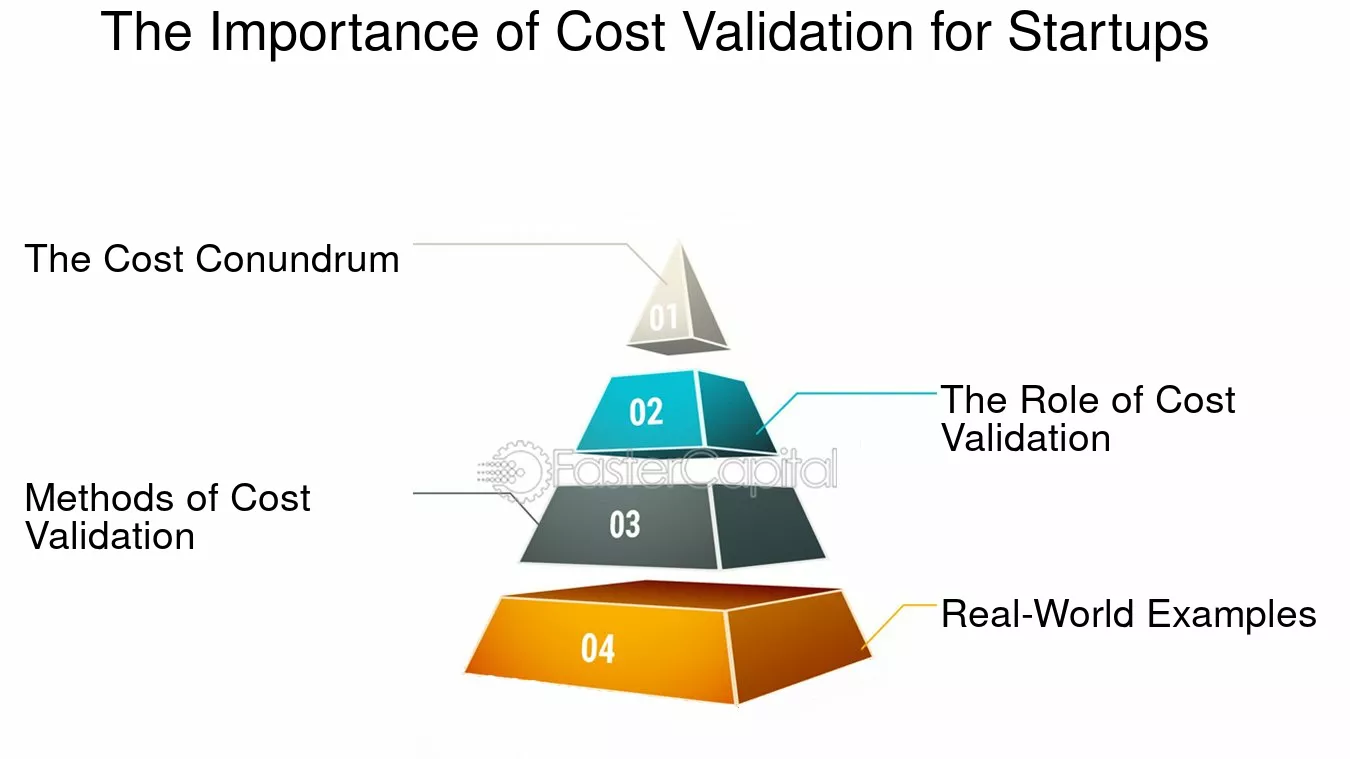 The Importance of Cost Validation for Startups

The Cost Conundrum

01

02

The Role of Cost Validation

FasterCapital

Methods of Cost Validation

03

04

Real-World Examples